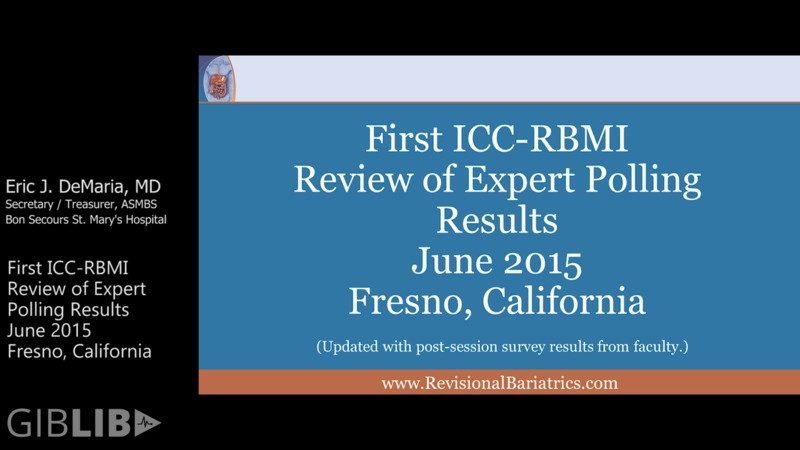 Eric J. DeMaria, MD
Secretary / Treasurer, ASMBS
Bon Secours St. Mary's Hospital

First ICC-RBMI
Review of Expert
Polling Results
June 2015
Fresno, California

GIBLIB

First ICC-RBMI
Review of Expert Polling
Results
June 2015
Fresno, California

(Updated with post-session survey results from faculty.)

www.RevisionalBariatrics.com